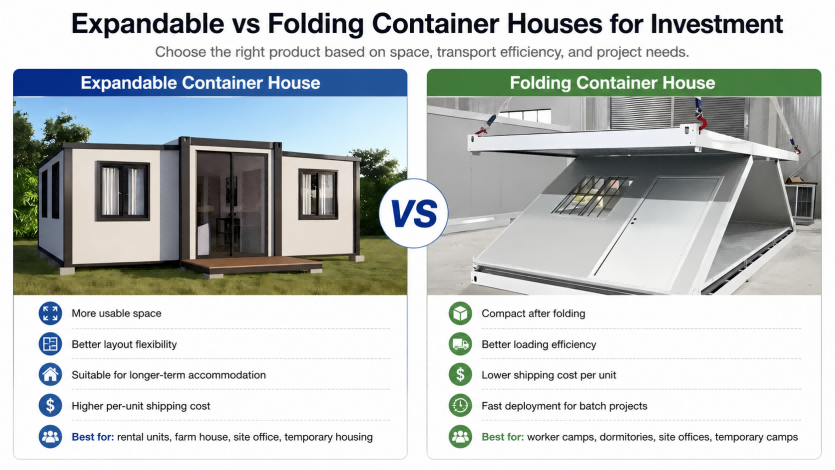 Expandable vs Folding Container Houses for Investment

Choose the right product based on space, transport efficiency, and project needs.

Expandable Container House

More usable space

Better layout flexibility

Suitable for longer-term accommodation

Higher per-unit shipping cost

Best for: rental units, farm house, site office, temporary housing

VS

Folding Container House

Compact after folding

Better loading efficiency

Lower shipping cost per unit

Fast deployment for batch projects

Best for: worker camps, dormitories, site offices, temporary camps